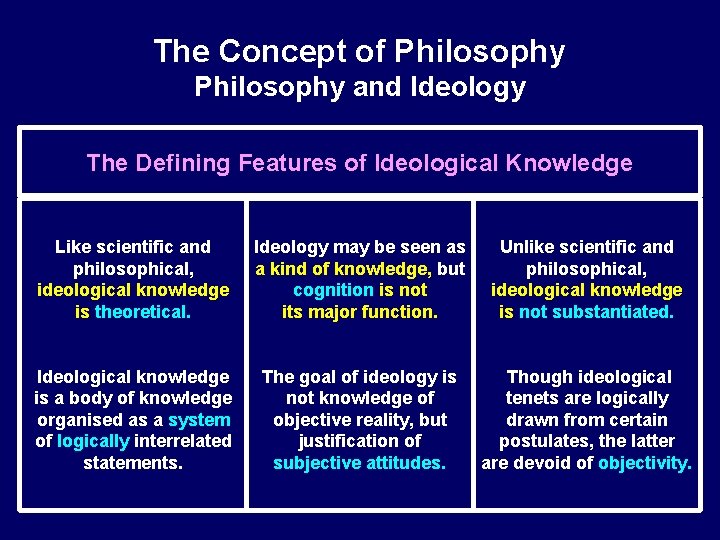 The Concept of Philosophy
Philosophy and Ideology

The Defining Features of Ideological Knowledge

Like scientific and philosophical, ideological knowledge is theoretical.

Ideological knowledge is a body of knowledge organised as a system of logically interrelated statements.

Ideology may be seen as a kind of knowledge, but cognition is not its major function.

The goal of ideology is not knowledge of objective reality, but justification of subjective attitudes.

Unlike scientific and philosophical, ideological knowledge is not substantiated.

Though ideological tenets are logically drawn from certain postulates, the latter are devoid of objectivity.